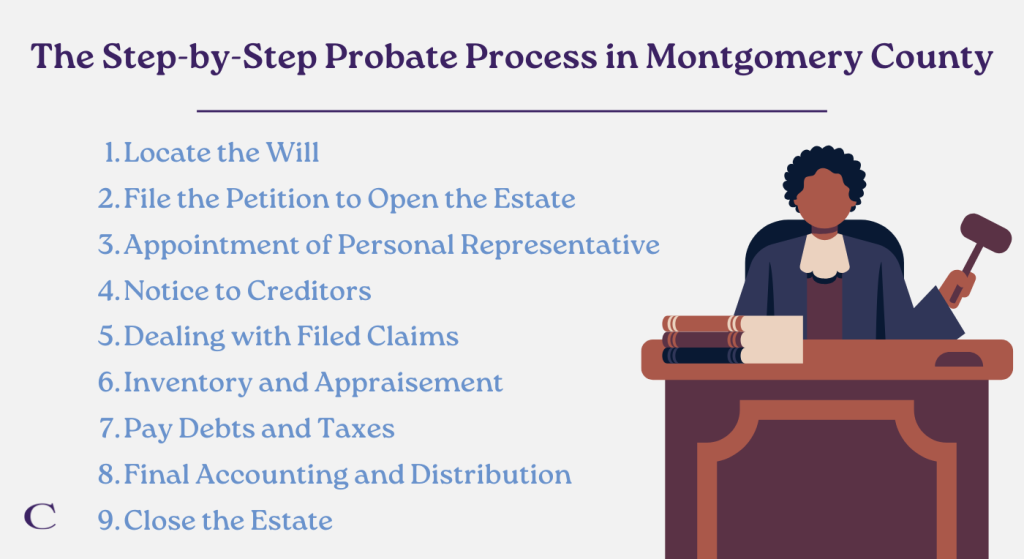 The Step-by-Step Probate Process in Montgomery County

1. Locate the Will
2. File the Petition to Open the Estate
3. Appointment of Personal Representative
4. Notice to Creditors
5. Dealing with Filed Claims
6. Inventory and Appraisement
7. Pay Debts and Taxes
8. Final Accounting and Distribution
9. Close the Estate

C